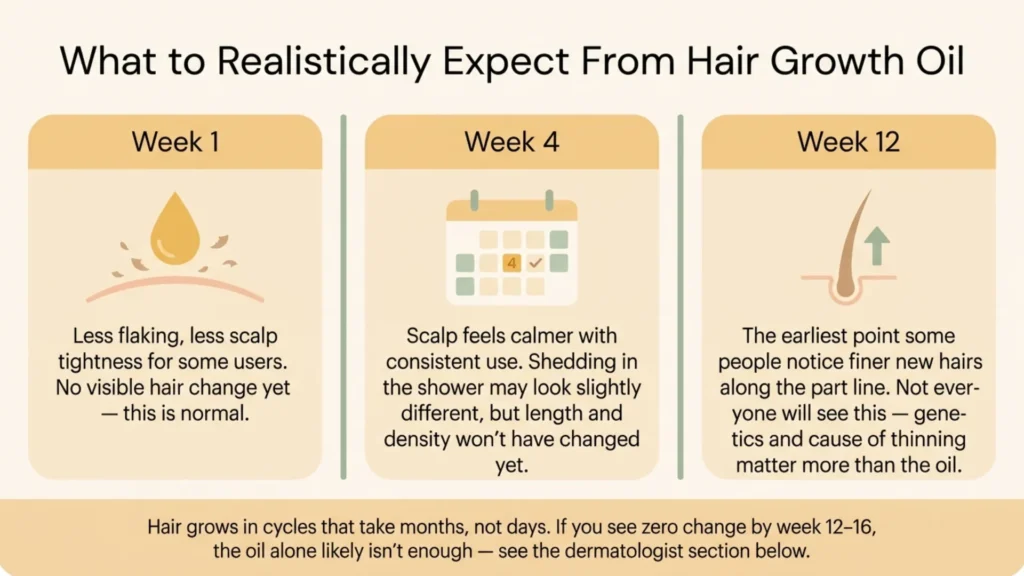 What to Realistically Expect From Hair Growth Oil

Week 1

Less flaking, less scalp tightness for some users. No visible hair change yet — this is normal.

Week 4

4

Scalp feels calmer with consistent use. Shedding in the shower may look slightly different, but length and density won't have changed yet.

Week 12

The earliest point some people notice finer new hairs along the part line. Not everyone will see this — genetics and cause of thinning matter more than the oil.

Hair grows in cycles that take months, not days. If you see zero change by week 12–16, the oil alone likely isn't enough — see the dermatologist section below.